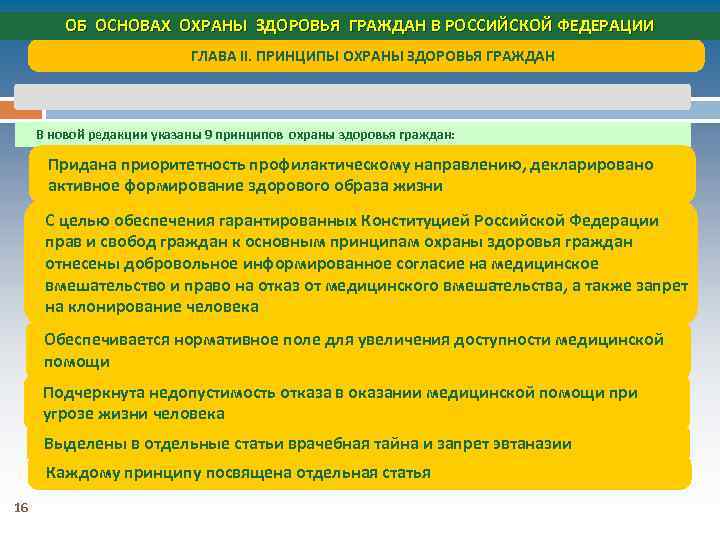 ОБ ОСНОВАХ ОХРАНЫ ЗДОРОВЬЯ ГРАЖДАН В РОССИЙСКОЙ ФЕДЕРАЦИИ

ГЛАВА II. ПРИНЦИПЫ ОХРАНЫ ЗДОРОВЬЯ ГРАЖДАН

В новой редакции указаны 9 принципов охраны здоровья граждан:

Придана приоритетность профилактическому направлению, декларировано активное формирование здорового образа жизни

С целью обеспечения гарантированных Конституцией Российской Федерации прав и свобод граждан к основным принципам охраны здоровья граждан отнесены добровольное информированное согласие на медицинское вмешательство и право на отказ от медицинского вмешательства, а также запрет на клонирование человека

Обеспечивается нормативное поле для увеличения доступности медицинской помощи

Подчеркнута недопустимость отказа в оказании медицинской помощи при угрозе жизни человека

Выделены в отдельные статьи врачебная тайна и запрет эвтаназии

Каждому принципу посвящена отдельная статья

16